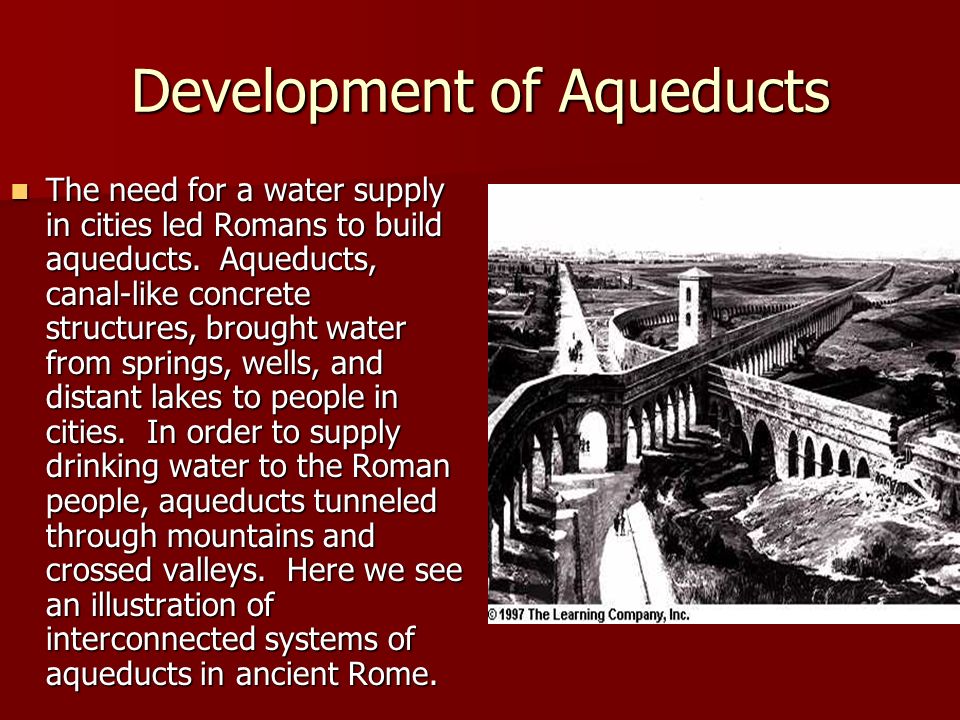 Development of Aqueducts

The need for a water supply in cities led Romans to build aqueducts. Aqueducts, canal-like concrete structures, brought water from springs, wells, and distant lakes to people in cities. In order to supply drinking water to the Roman people, aqueducts tunneled through mountains and crossed valleys. Here we see an illustration of interconnected systems of aqueducts in ancient Rome.

© 1997 The Learning Company, Inc.